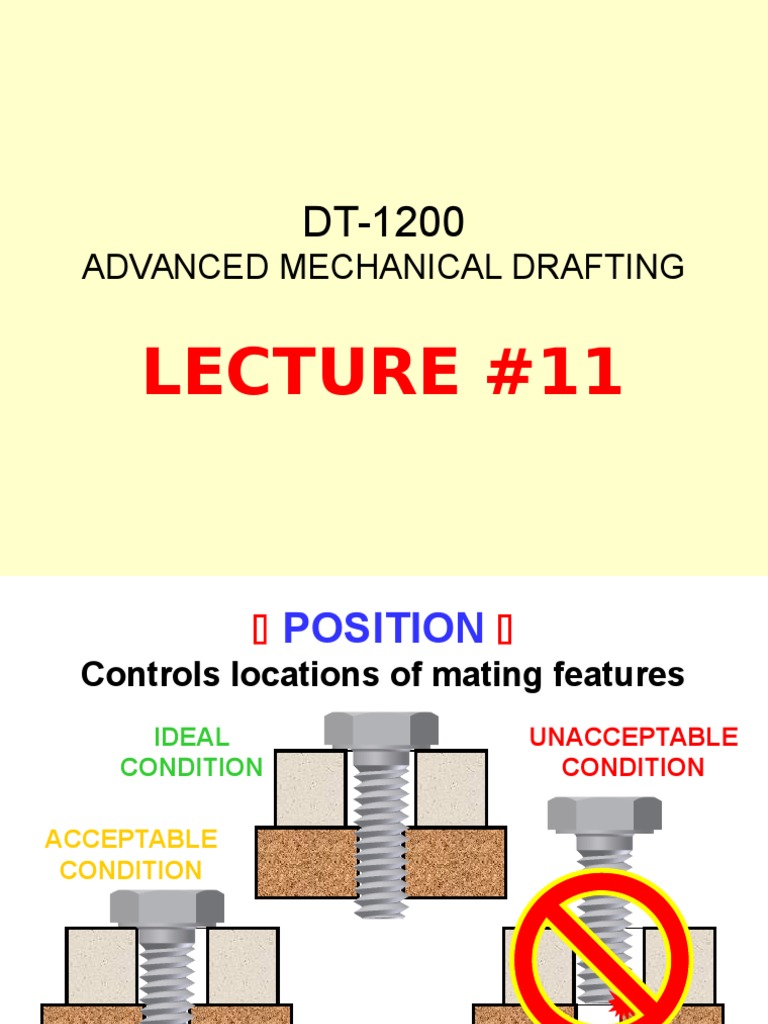 DT-1200
ADVANCED MECHANICAL DRAFTING

LECTURE #11

▯ POSITION ▯
Controls locations of mating features

IDEAL CONDITION

UNACCEPTABLE CONDITION

ACCEPTABLE CONDITION